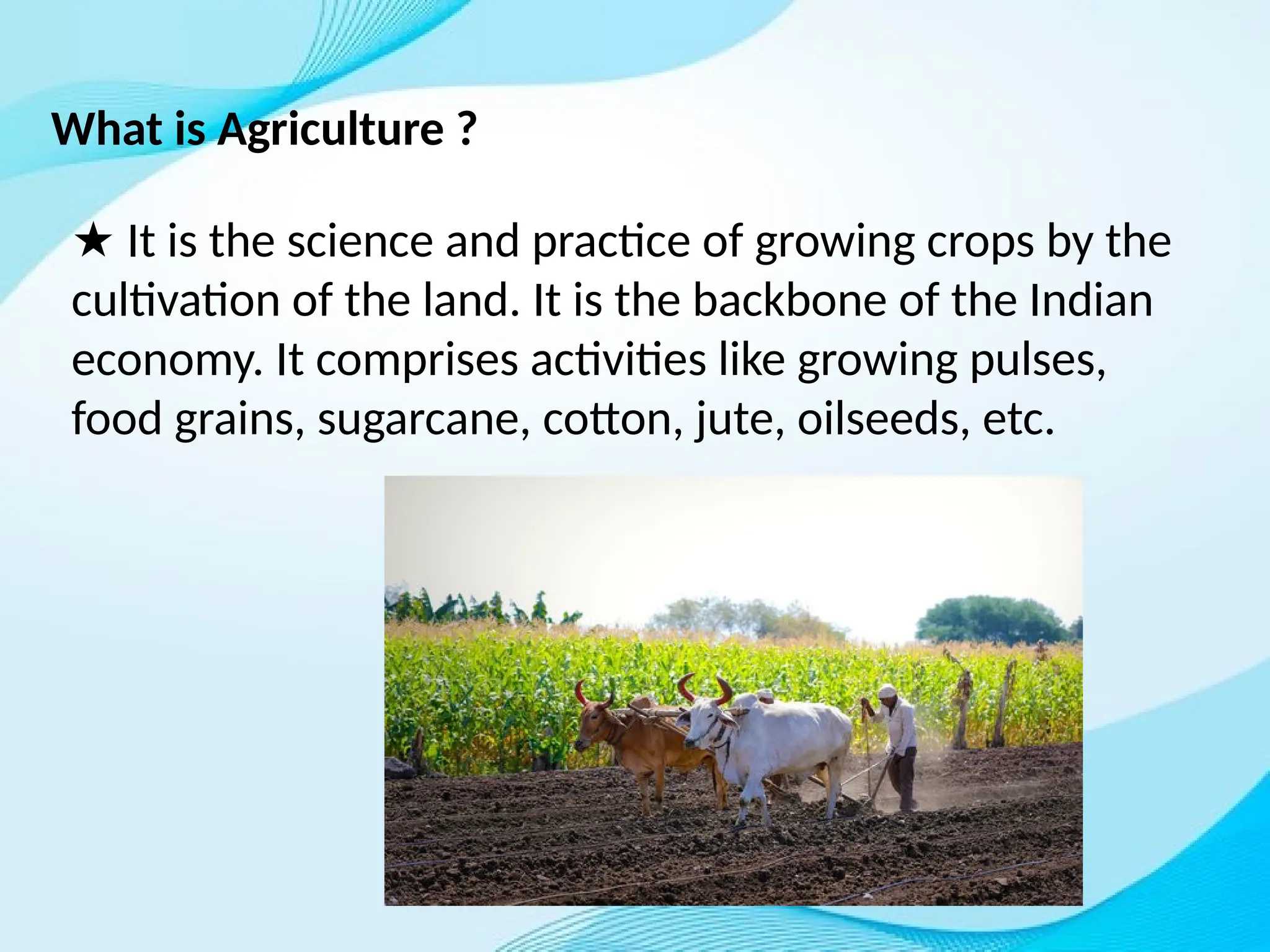 What is Agriculture ?

★ It is the science and practice of growing crops by the cultivation of the land. It is the backbone of the Indian economy. It comprises activities like growing pulses, food grains, sugarcane, cotton, jute, oilseeds, etc.